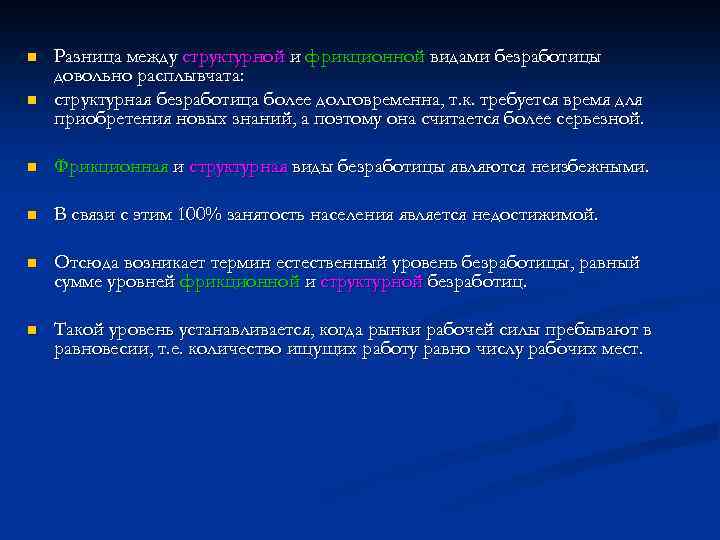 Разница между структурной и фрикционной видами безработицы довольно расплывчата:

структурная безработица более долговременна, т.к. требуется время для приобретения новых знаний, а поэтому она считается более серьезной.

Фрикционная и структурная виды безработицы являются неизбежными.

В связи с этим 100% занятость населения является недостижимой.

Отсюда возникает термин естественный уровень безработицы, равный сумме уровней фрикционной и структурной безработиц.

Такой уровень устанавливается, когда рынки рабочей силы пребывают в равновесии, т.е. количество ищущих работу равно числу рабочих мест.